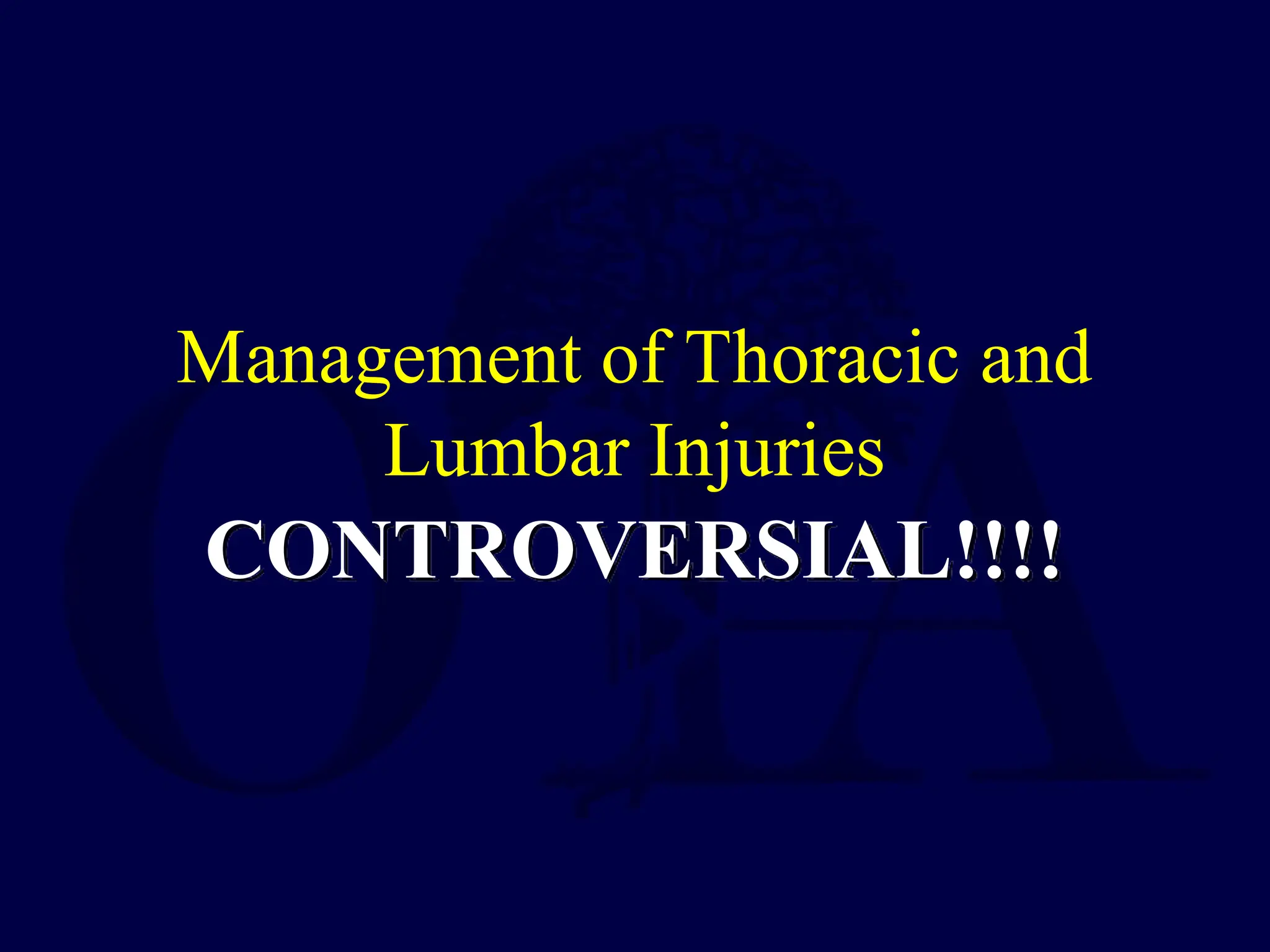 Management of Thoracic and Lumbar Injuries

CONTROVERSIAL!!!!